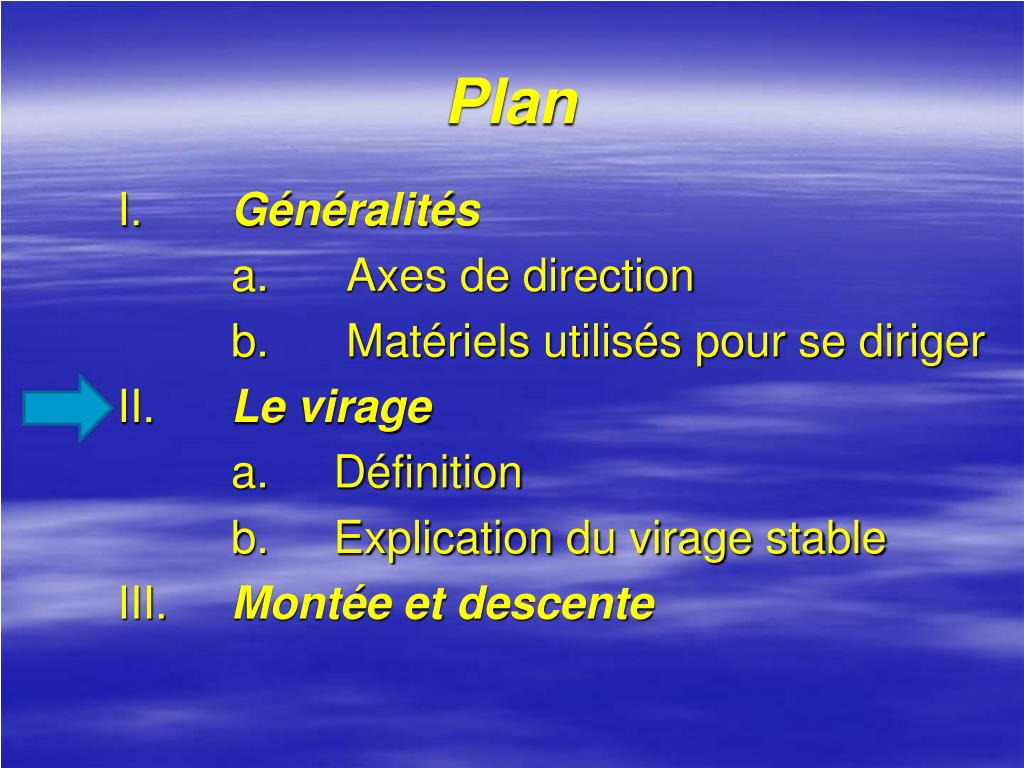 Plan

I. Généralités
a. Axes de direction
b. Matériels utilisés pour se diriger
II. Le virage
a. Définition
b. Explication du virage stable
III. Montée et descente